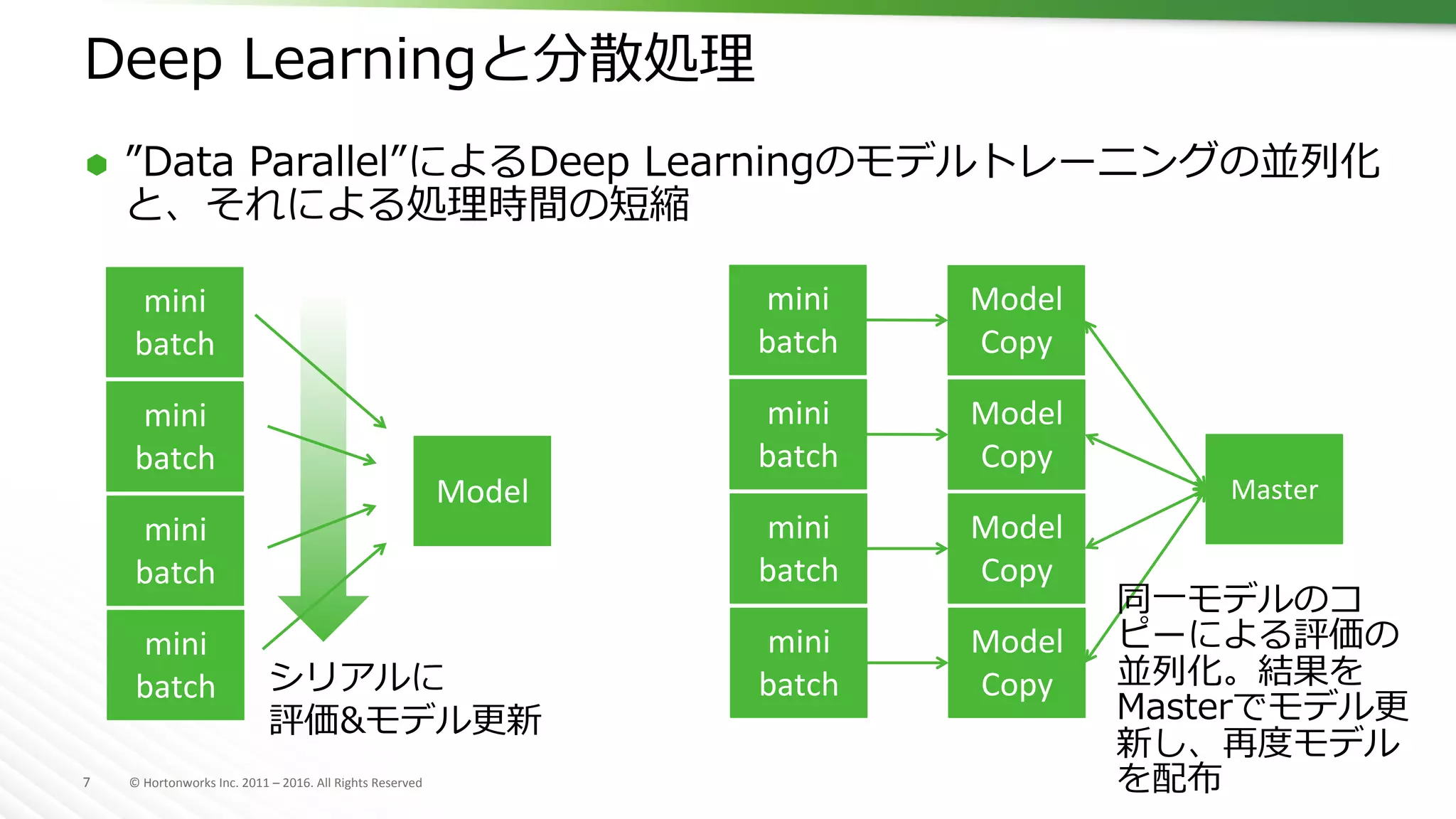 Deep Learningと分散処理

”Data Parallel”によるDeep Learningのモデルトレーニングの並列化と、それによる処理時間の短縮

mini batch

mini batch

mini batch

mini batch

Model

シリアルに評価&モデル更新

mini batch

mini batch

mini batch

mini batch

Model Copy

Model Copy

Model Copy

Model Copy

Master

同一モデルのコピーによる評価の並列化。結果をMasterでモデル更新し、再度モデルを配布

7 © Hortonworks Inc. 2011 – 2016. All Rights Reserved